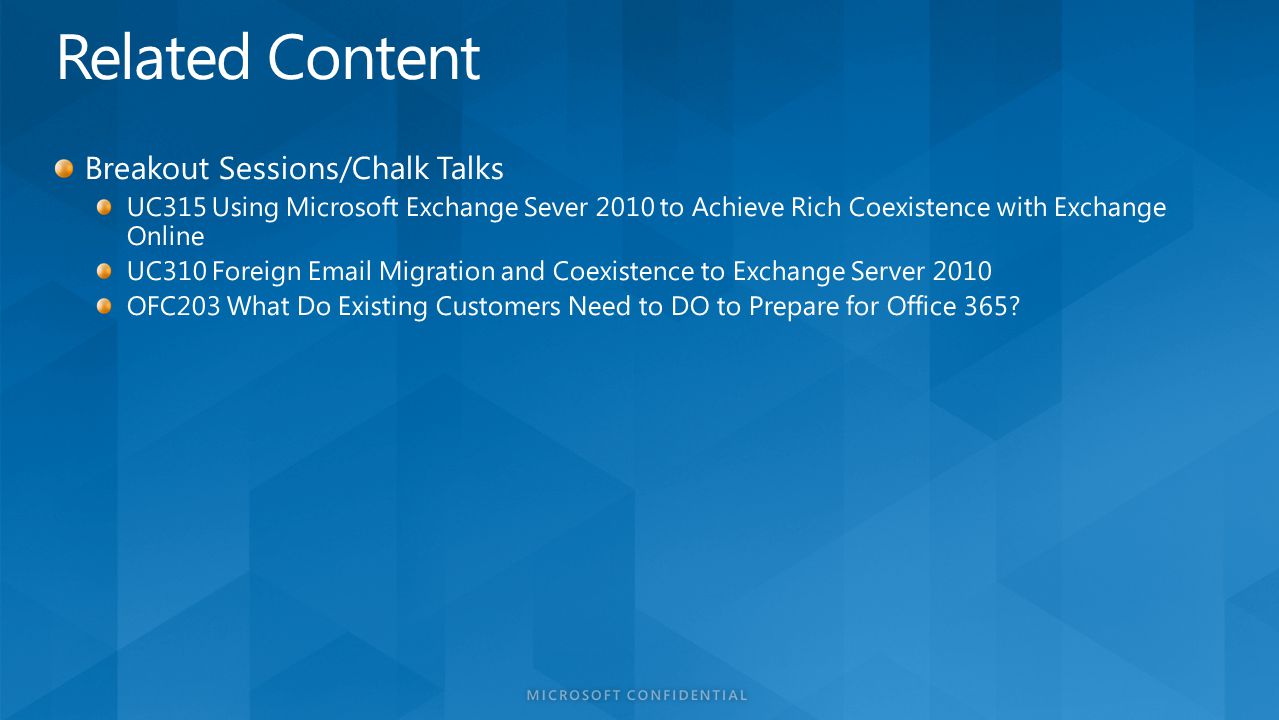 Related Content

Breakout Sessions/Chalk Talks

UC315 Using Microsoft Exchange Sever 2010 to Achieve Rich Coexistence with Exchange Online

UC310 Foreign Email Migration and Coexistence to Exchange Server 2010

OFC203 What Do Existing Customers Need to DO to Prepare for Office 365?

MICROSOFT CONFIDENTIAL